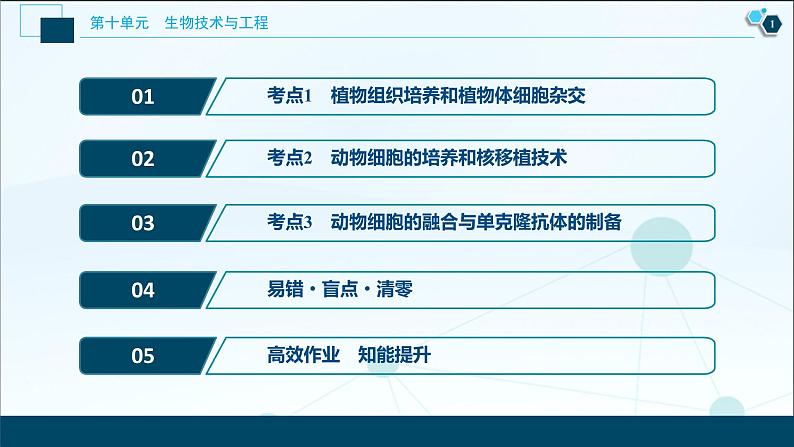 第十单元　生物技术与工程

1

01　考点1　植物组织培养和植物体细胞杂交

02　考点2　动物细胞的培养和核移植技术

03　考点3　动物细胞的融合与单克隆抗体的制备

04　易错·盲点·清零

05　高效作业　知能提升